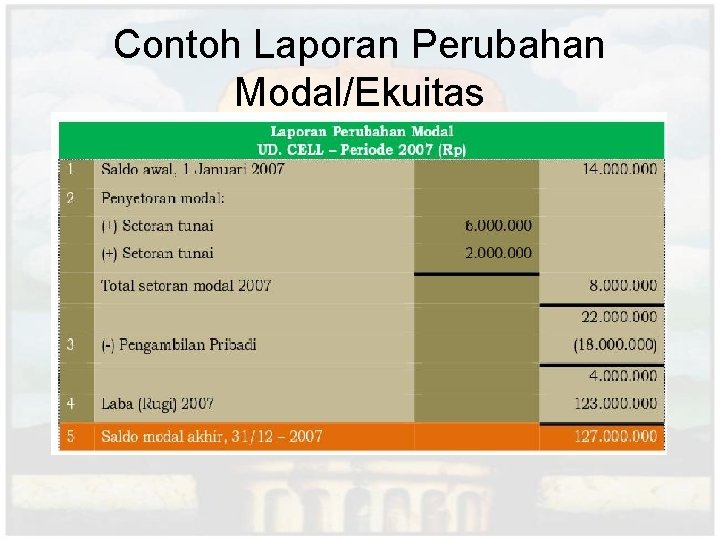 Contoh Laporan Perubahan Modal/Ekuitas

Laporan Perubahan Modal
UD. CELL – Periode 2007 (Rp)

| | | | |
|---|---|---|---|
| 1 | Saldo awal, 1 Januari 2007 | | 14.000.000 |
| 2 | Penyetoran modal: | | |
| | (+) Setoran tunai | 6.000.000 | |
| | (+) Setoran tunai | 2.000.000 | |
| | Total setoran modal 2007 | | 8.000.000 |
| | | | 22.000.000 |
| 3 | (-) Pengambilan Pribadi | | (18.000.000) |
| | | | 4.000.000 |
| 4 | Laba (Rugi) 2007 | | 123.000.000 |
| 5 | Saldo modal akhir, 31/12 – 2007 | | 127.000.000 |